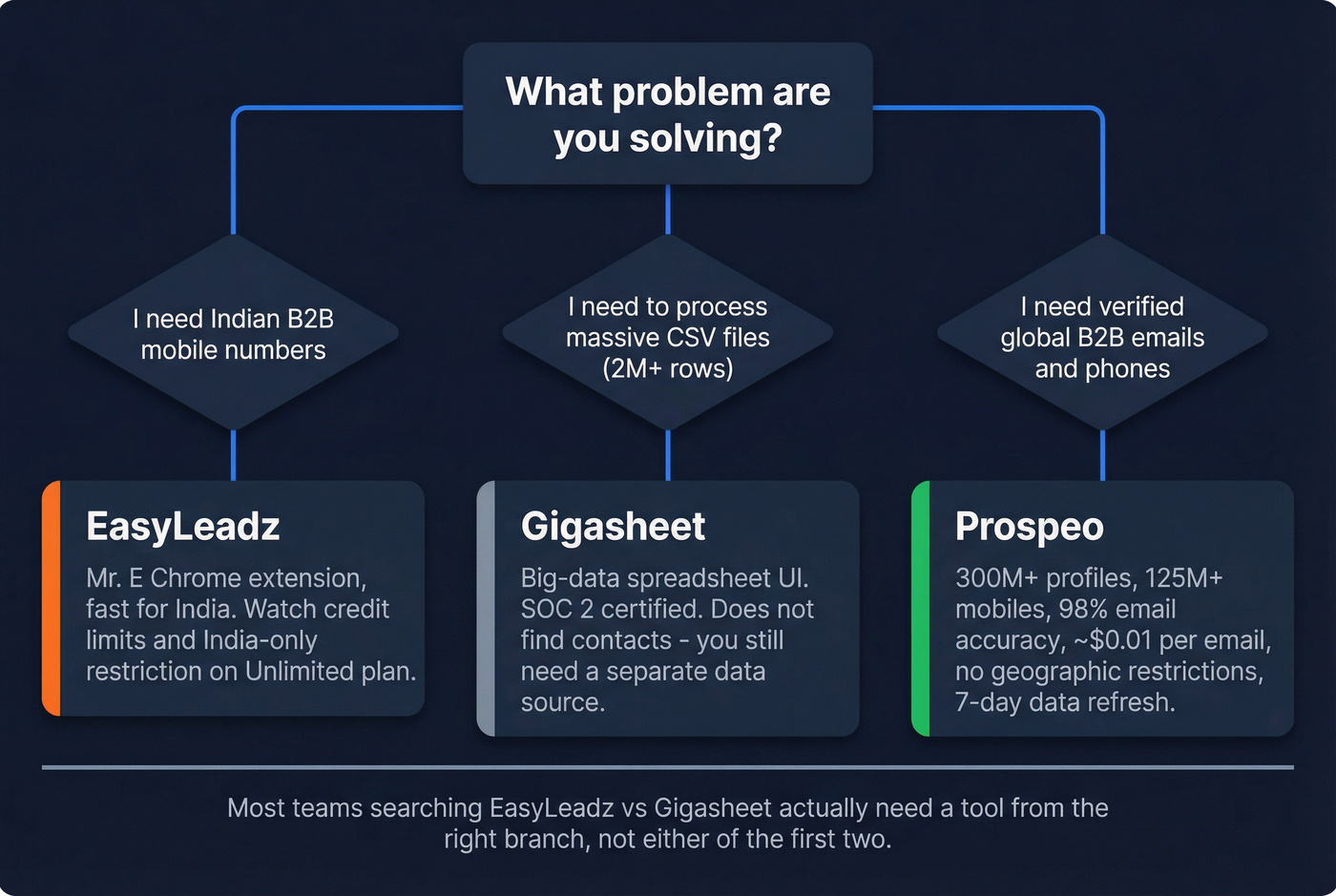 What problem are you solving?

I need Indian B2B mobile numbers

I need to process massive CSV files (2M+ rows)

I need verified global B2B emails and phones

EasyLeadz

Mr. E Chrome extension, fast for India. Watch credit limits and India-only restriction on Unlimited plan.

Gigasheet

Big-data spreadsheet UI. SOC 2 certified. Does not find contacts - you still need a separate data source.

Prospeo

300M+ profiles, 125M+ mobiles, 98% email accuracy, ~$0.01 per email, no geographic restrictions, 7-day data refresh.

Most teams searching EasyLeadz vs Gigasheet actually need a tool from the right branch, not either of the first two.